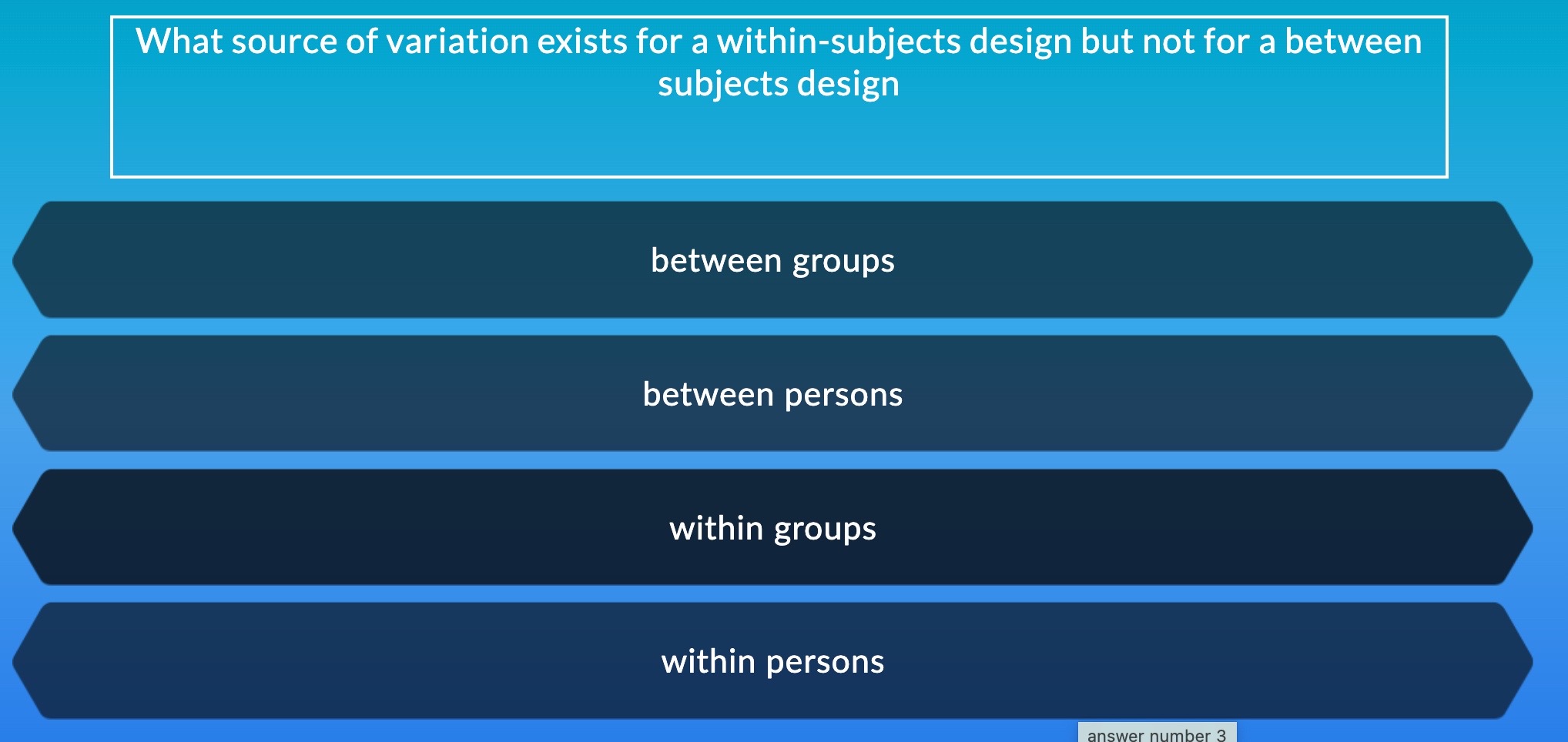 What source of variation exists for a within-subjects design but not for a between subjects design

between groups

between persons

within groups

within persons

answer number 3